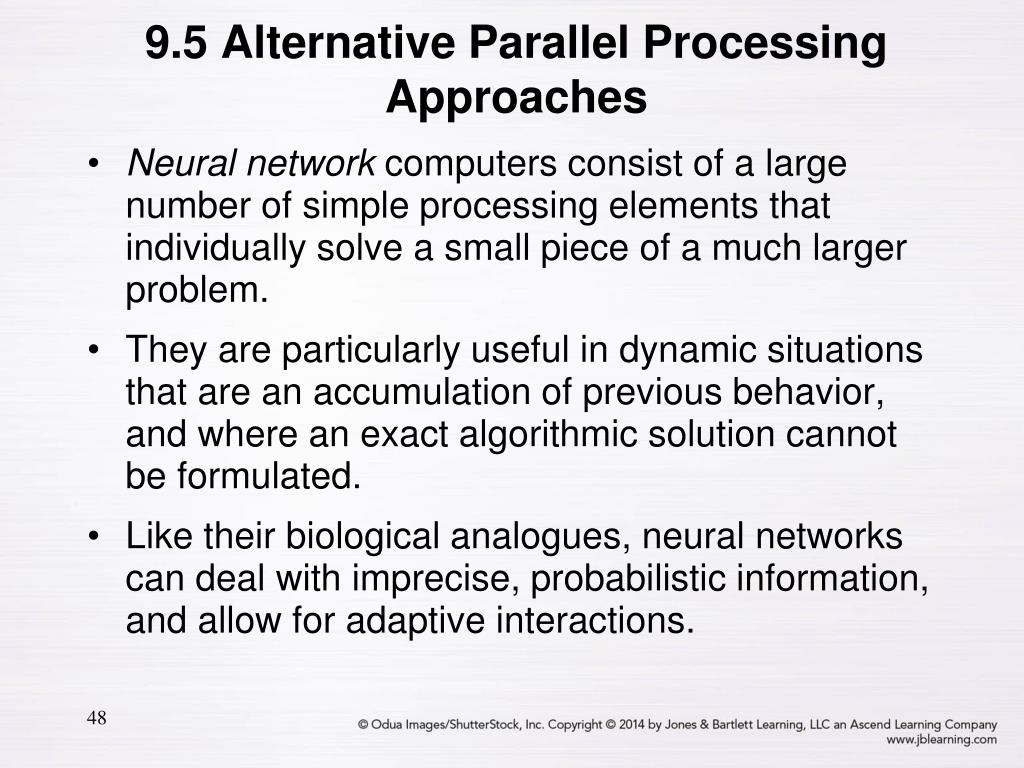 9.5 Alternative Parallel Processing Approaches

• Neural network computers consist of a large number of simple processing elements that individually solve a small piece of a much larger problem.

• They are particularly useful in dynamic situations that are an accumulation of previous behavior, and where an exact algorithmic solution cannot be formulated.

• Like their biological analogues, neural networks can deal with imprecise, probabilistic information, and allow for adaptive interactions.

48

© Odua Images/ShutterStock, Inc. Copyright © 2014 by Jones & Bartlett Learning, LLC an Ascend Learning Company
www.jblearning.com